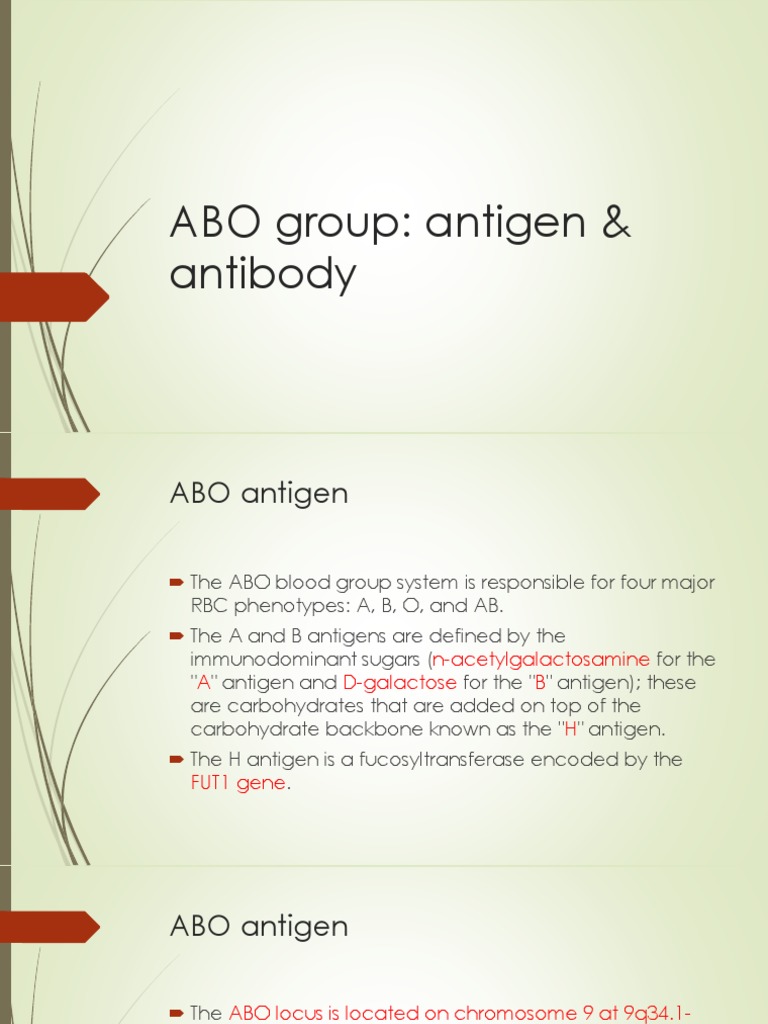 ABO group: antigen & antibody

ABO antigen

The ABO blood group system is responsible for four major RBC phenotypes: A, B, O, and AB.

The A and B antigens are defined by the immunodominant sugars (n-acetylgalactosamine for the "A" antigen and D-galactose for the "B" antigen); these are carbohydrates that are added on top of the carbohydrate backbone known as the "H" antigen.

The H antigen is a fucosyltransferase encoded by the FUT1 gene.

ABO antigen

The ABO locus is located on chromosome 9 at 9q34.1-